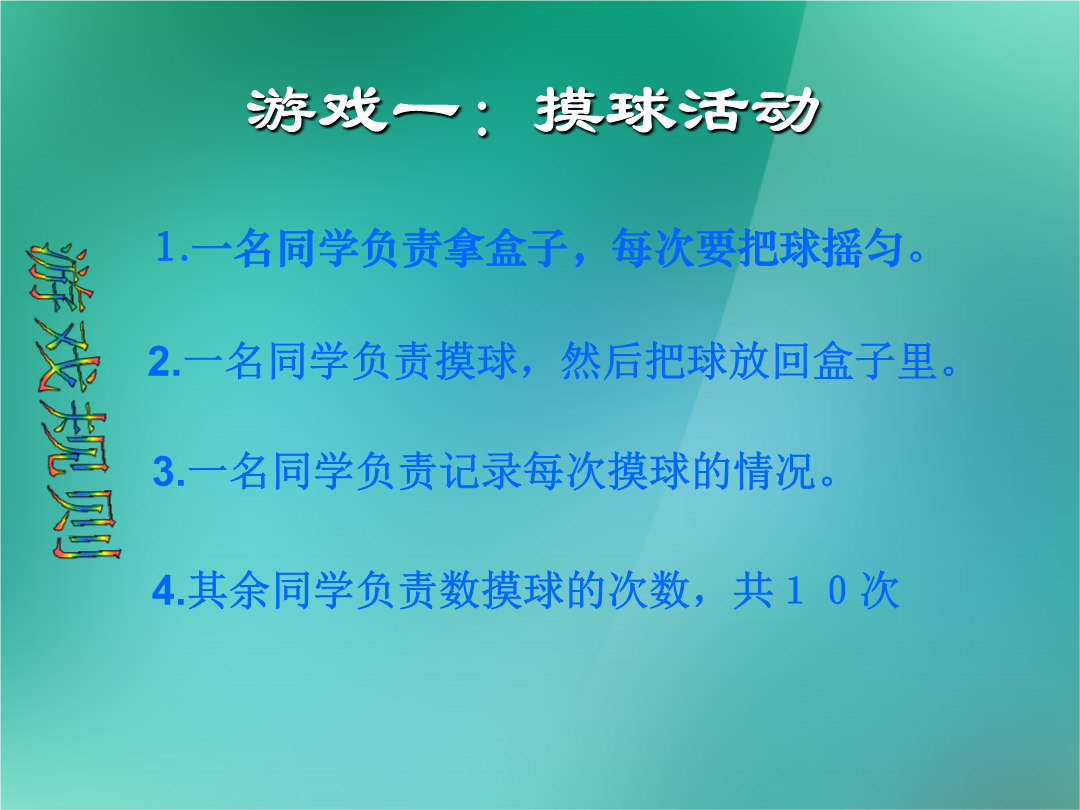 游戏一：摸球活动

游戏规则

1.一名同学负责拿盒子，每次要把球摇匀。

2.一名同学负责摸球，然后把球放回盒子里。

3.一名同学负责记录每次摸球的情况。

4.其余同学负责数摸球的次数，共１０次